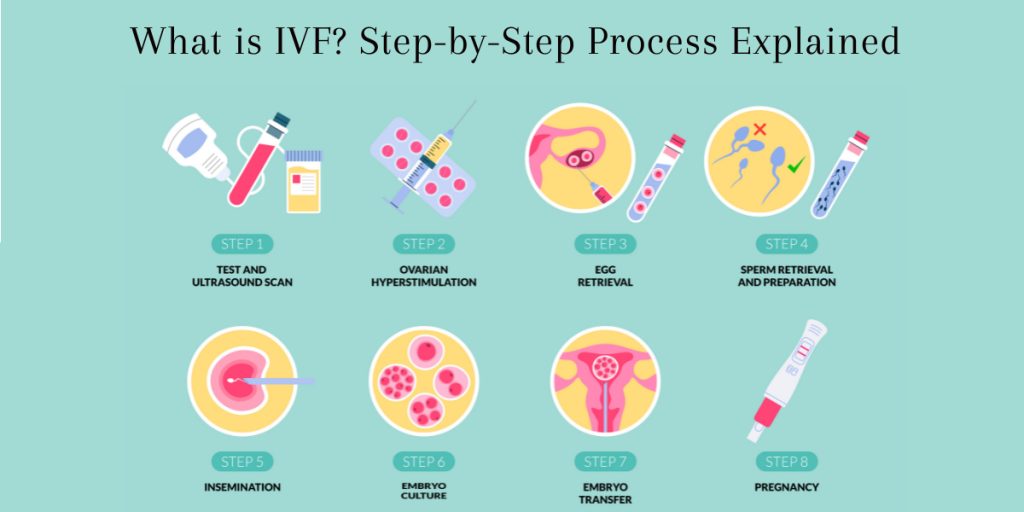 What is IVF? Step-by-Step Process Explained

STEP 1
TEST AND ULTRASOUND SCAN

STEP 2
OVARIAN HYPERSTIMULATION

STEP 3
EGG RETRIEVAL

STEP 4
SPERM RETRIEVAL AND PREPARATION

STEP 5
INSEMINATION

STEP 6
EMBRYO CULTURE

STEP 7
EMBRYO TRANSFER

STEP 8
PREGNANCY